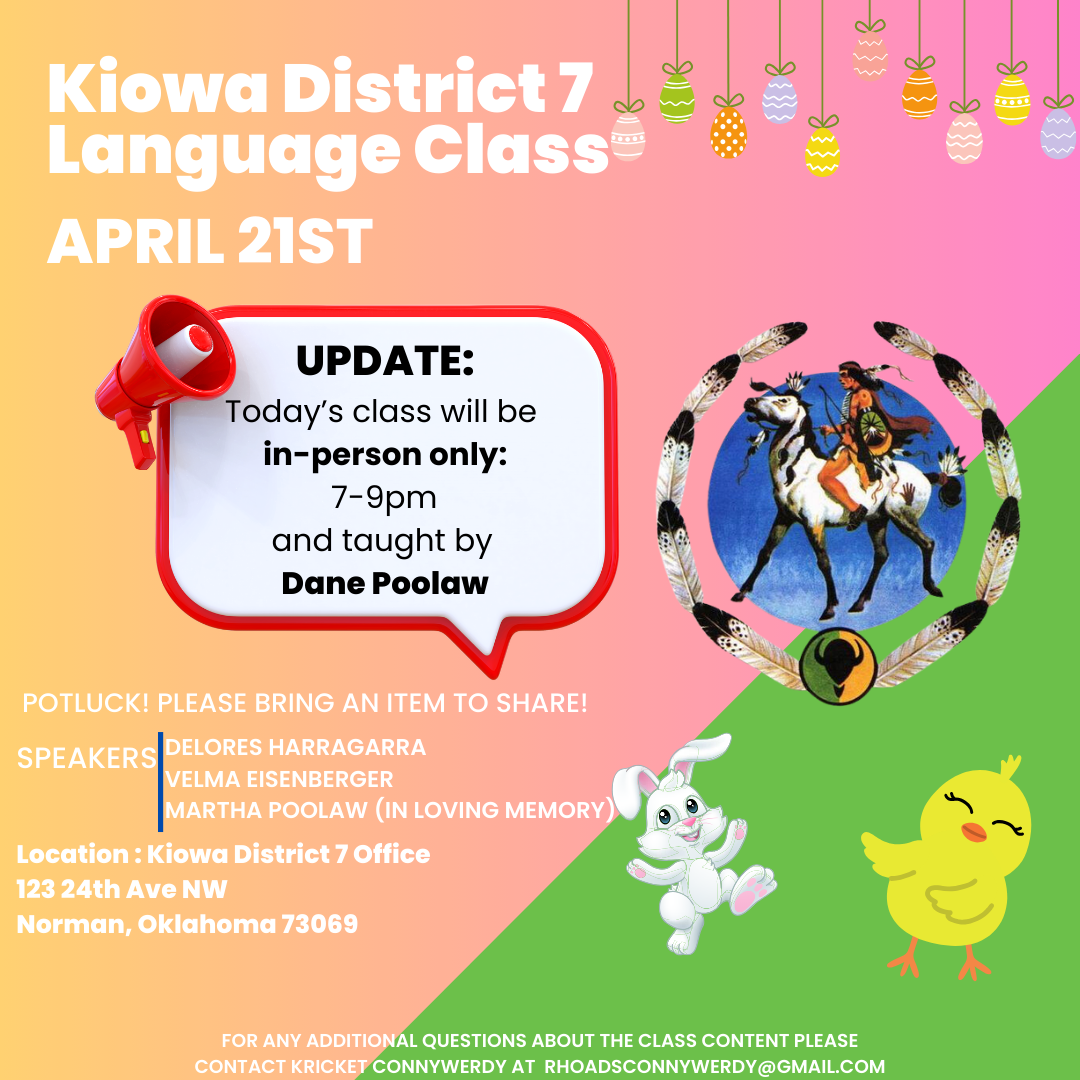 Kiowa District 7 Language Class

APRIL 21ST

UPDATE:
Today's class will be
in-person only:
7-9pm
and taught by
Dane Poolaw

POTLUCK! PLEASE BRING AN ITEM TO SHARE!

SPEAKERS
DELORES HARRAGARRA
VELMA EISENBERGER
MARTHA POOLAW (IN LOVING MEMORY)

Location : Kiowa District 7 Office
123 24th Ave NW
Norman, Oklahoma 73069

FOR ANY ADDITIONAL QUESTIONS ABOUT THE CLASS CONTENT PLEASE CONTACT KRICKET CONNYWERDY AT RHOADSCONNYWERDY@GMAIL.COM